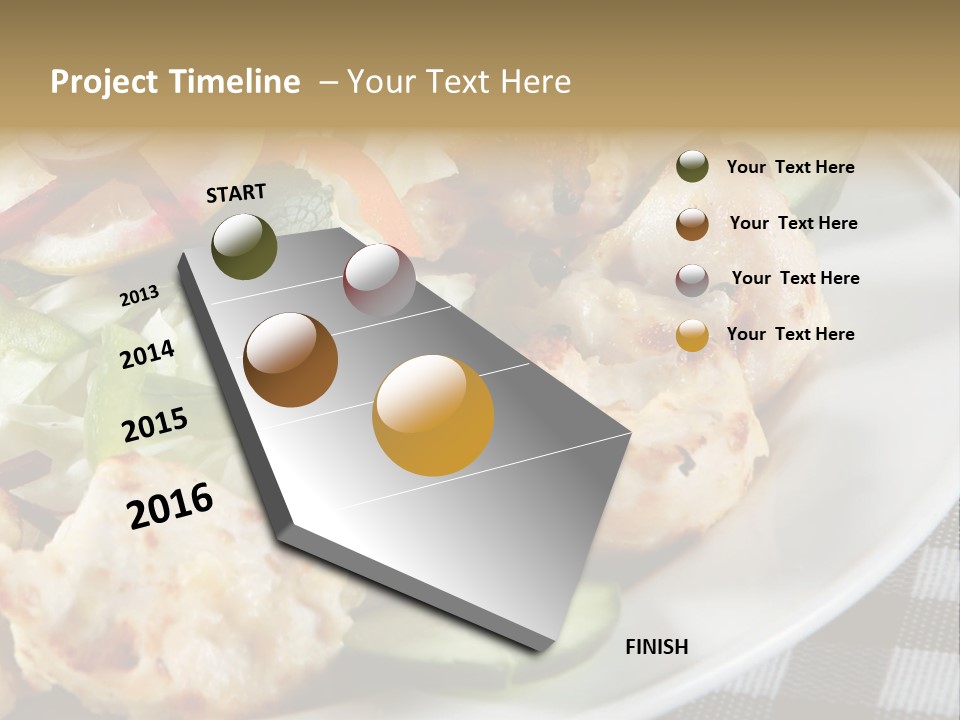 Project Timeline – Your Text Here

START

2013

2014

2015

2016

FINISH

Your Text Here

Your Text Here

Your Text Here

Your Text Here